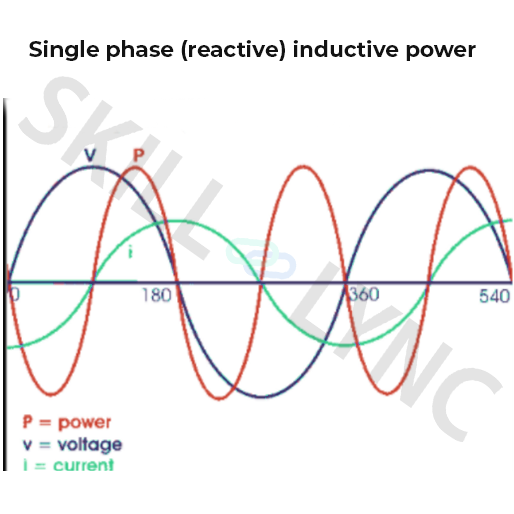 Single phase (reactive) inductive power

SKILL LYNC

V P

i

0 180 360 540

P = power
v = voltage
i = current